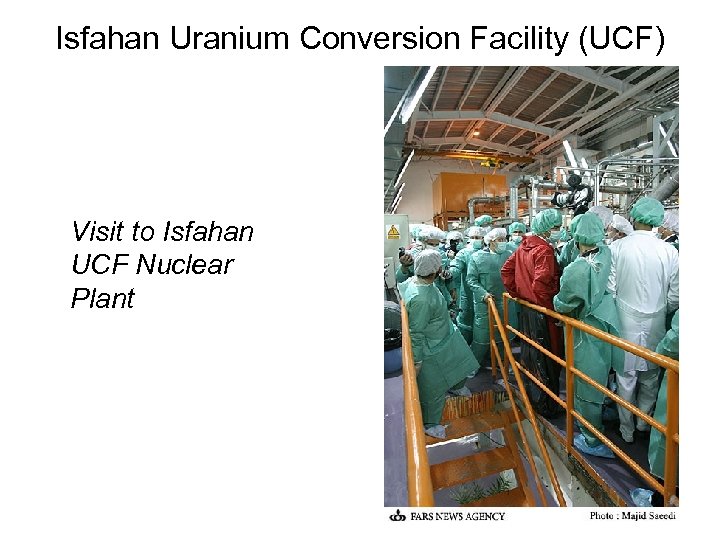 Isfahan Uranium Conversion Facility (UCF)

Visit to Isfahan UCF Nuclear Plant

FARS NEWS AGENCY

Photo : Majid Saeedi